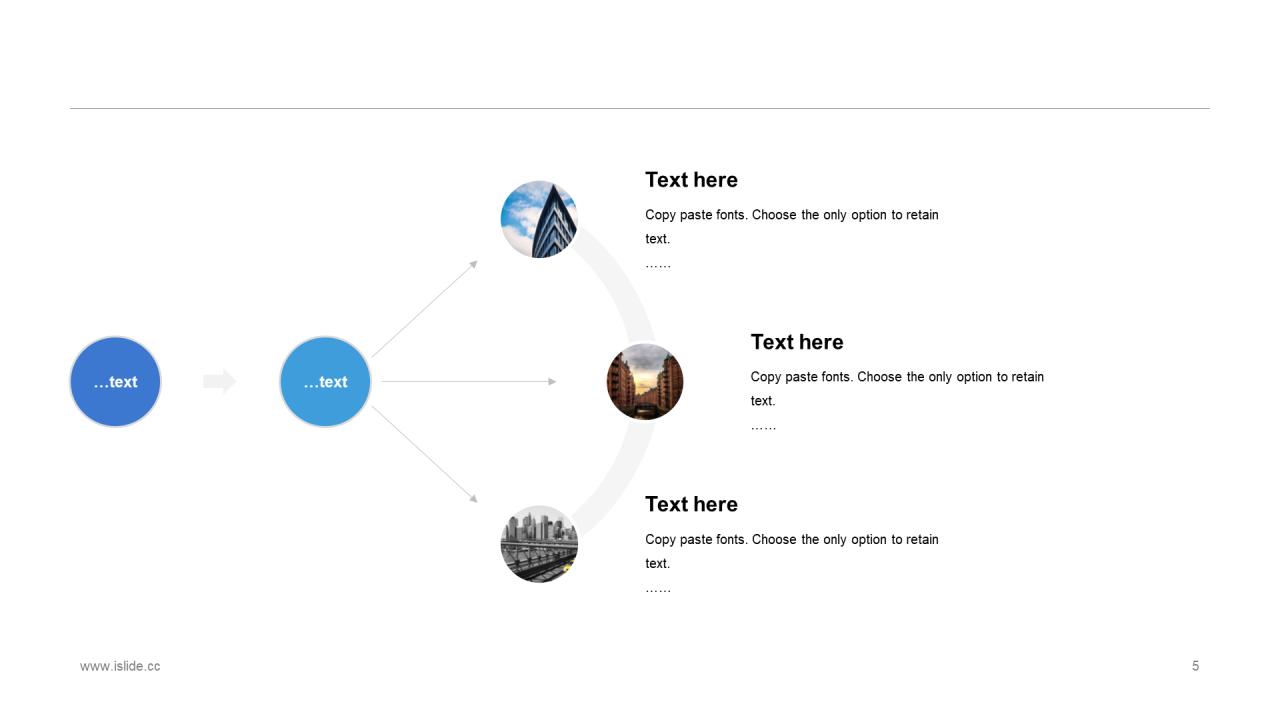 …text

…text

Text here

Copy paste fonts. Choose the only option to retain text.

……

Text here

Copy paste fonts. Choose the only option to retain text.

……

Text here

Copy paste fonts. Choose the only option to retain text.

……

www.islide.cc

5